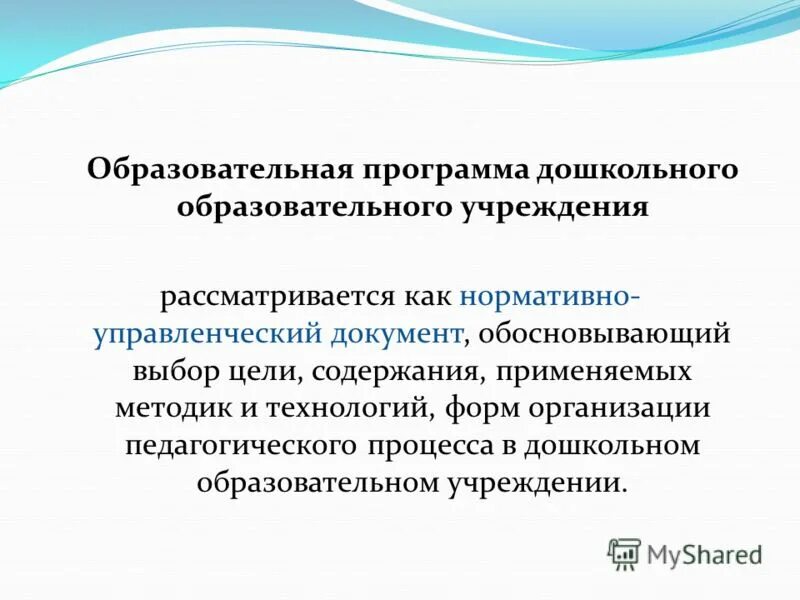 Образовательная программа дошкольного образовательного учреждения

рассматривается как нормативно-управленческий документ, обосновывающий выбор цели, содержания, применяемых методик и технологий, форм организации педагогического процесса в дошкольном образовательном учреждении.

MyShared